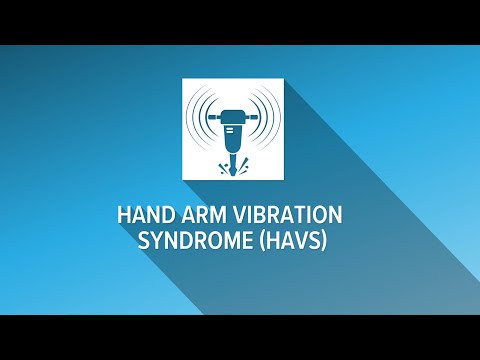 HAND ARM VIBRATION SYNDROME (HAVS)